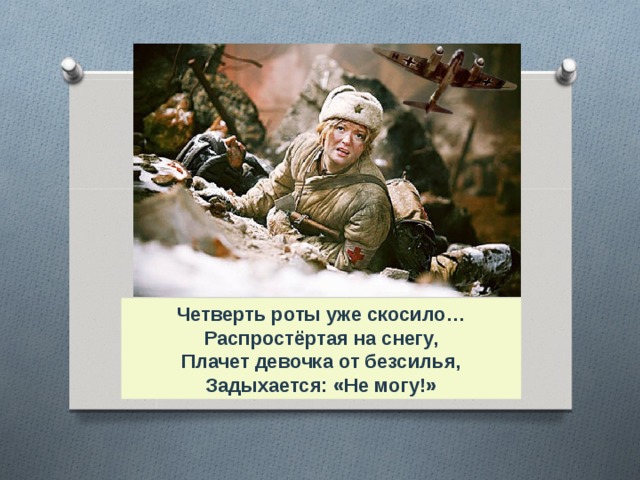 Четверть роты уже скосило…
Распростёртая на снегу,
Плачет девочка от безсилья,
Задыхается: «Не могу!»